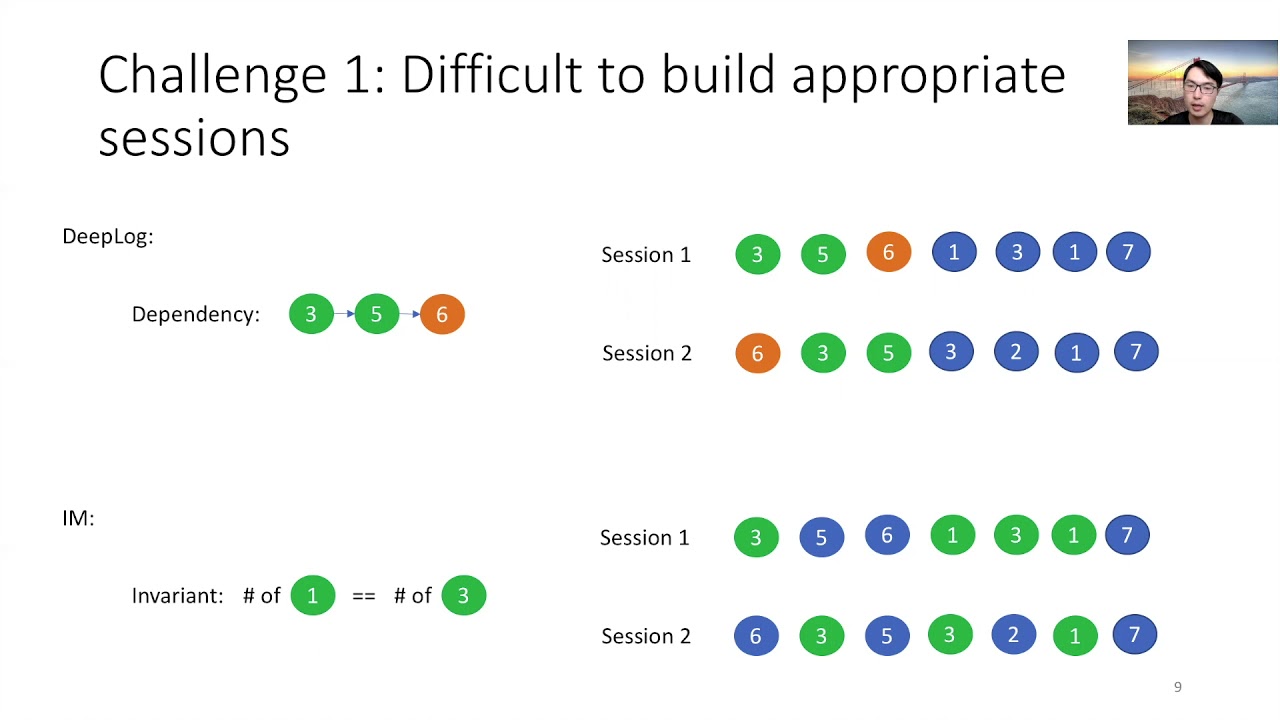 Challenge 1: Difficult to build appropriate sessions

DeepLog:

Dependency: 3 5 6

Session 1 3 5 6 1 3 1 7

Session 2 6 3 5 3 2 1 7

IM:

Invariant: # of 1 == # of 3

Session 1 3 5 6 1 3 1 7

Session 2 6 3 5 3 2 1 7

9